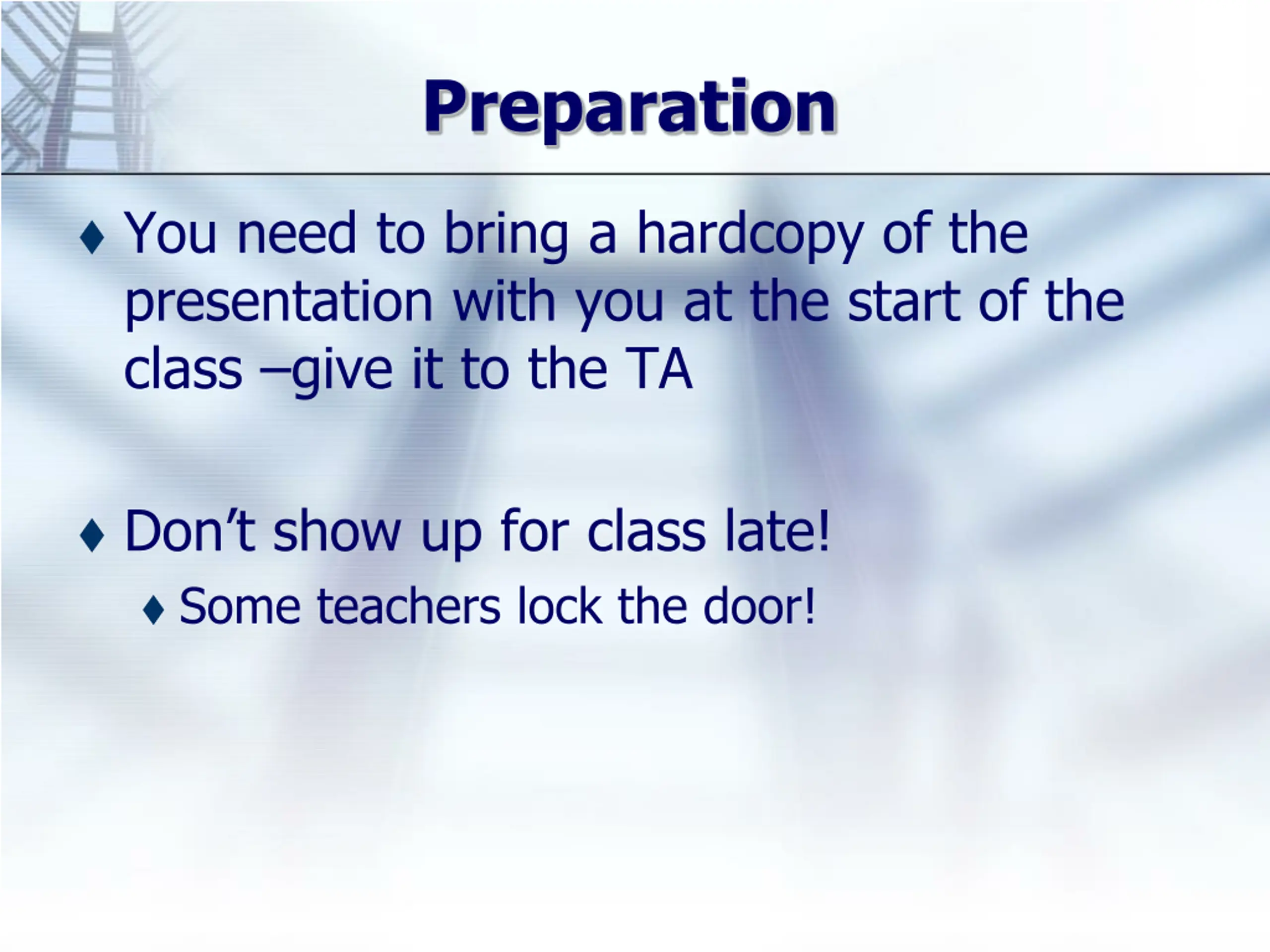 Preparation

♦ You need to bring a hardcopy of the presentation with you at the start of the class –give it to the TA

♦ Don't show up for class late!

♦ Some teachers lock the door!